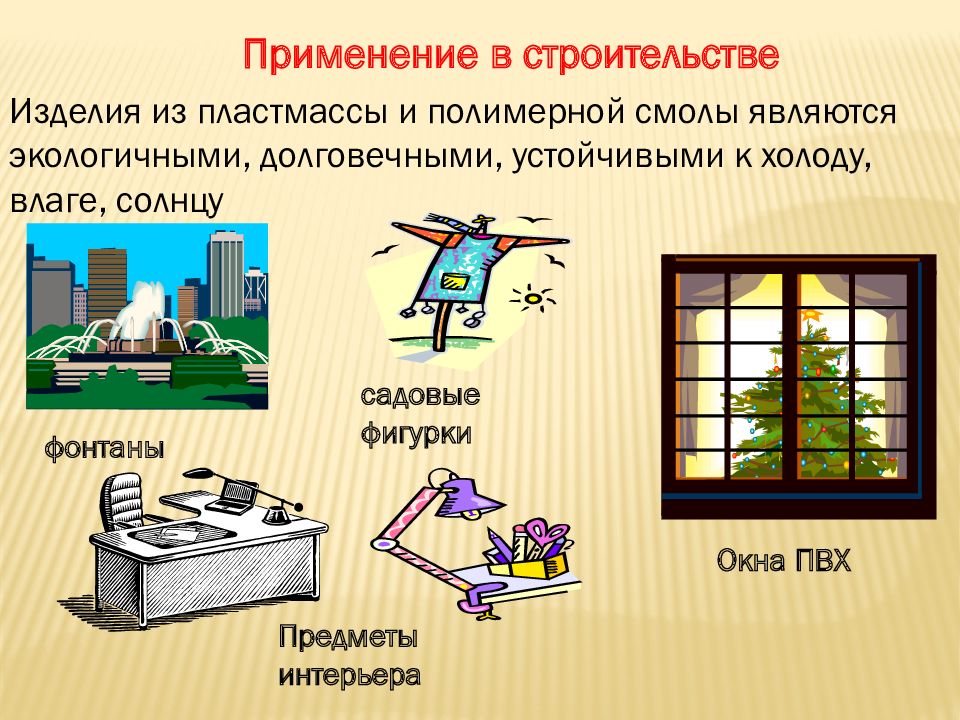 Применение в строительстве

Изделия из пластмассы и полимерной смолы являются экологичными, долговечными, устойчивыми к холоду, влаге, солнцу

садовые фигурки

фонтаны

Окна ПВХ

Предметы интерьера